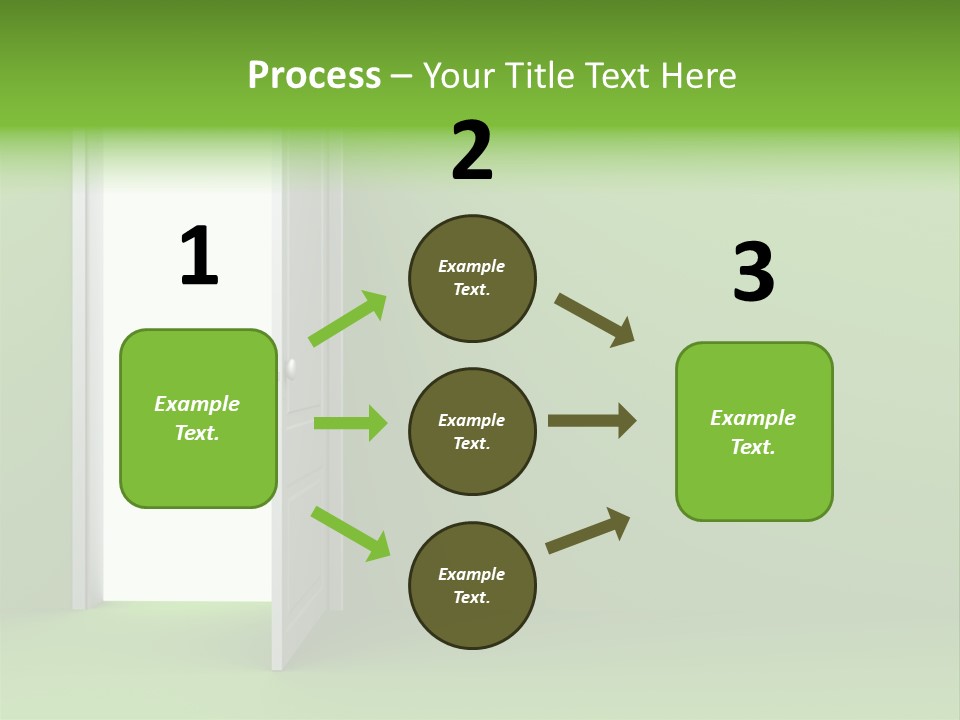 Process – Your Title Text Here

1

Example Text.

2

Example Text.

Example Text.

Example Text.

3

Example Text.